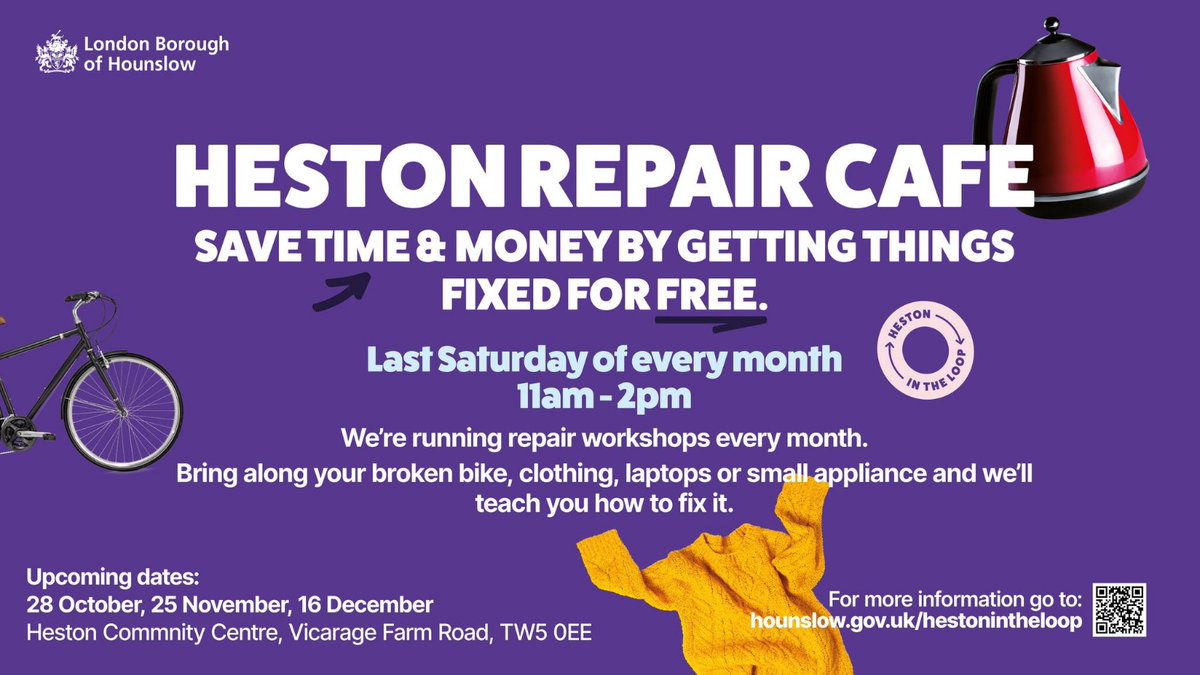 London Borough of Hounslow

HESTON REPAIR CAFE

SAVE TIME & MONEY BY GETTING THINGS FIXED FOR FREE.

HESTON IN THE LOOP

Last Saturday of every month
11am - 2pm

We're running repair workshops every month.
Bring along your broken bike, clothing, laptops or small appliance and we'll teach you how to fix it.

Upcoming dates:
28 October, 25 November, 16 December
Heston Commnity Centre, Vicarage Farm Road, TW5 0EE

For more information go to:
hounslow.gov.uk/hestonintheloop